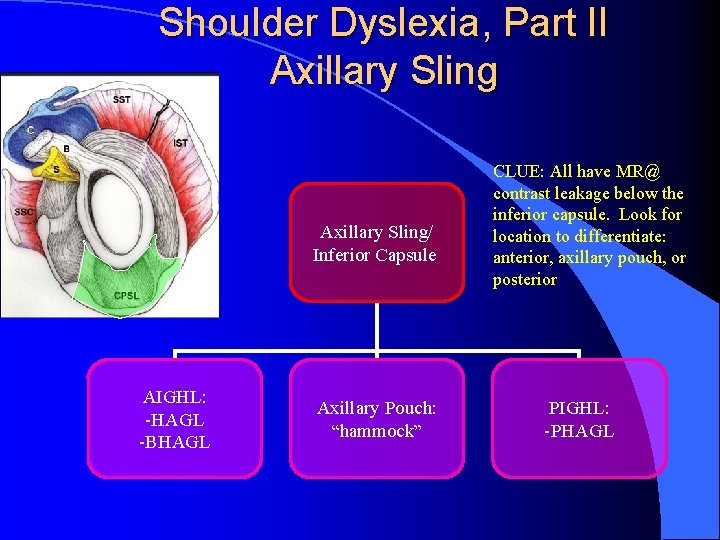 Shoulder Dyslexia, Part II
Axillary Sling

SST
IST
C
B
S
SSC
CPSL

CLUE: All have MR@ contrast leakage below the inferior capsule. Look for location to differentiate: anterior, axillary pouch, or posterior

Axillary Sling/ Inferior Capsule

AIGHL:
-HAGL
-BHAGL

Axillary Pouch:
"hammock"

PIGHL:
-PHAGL